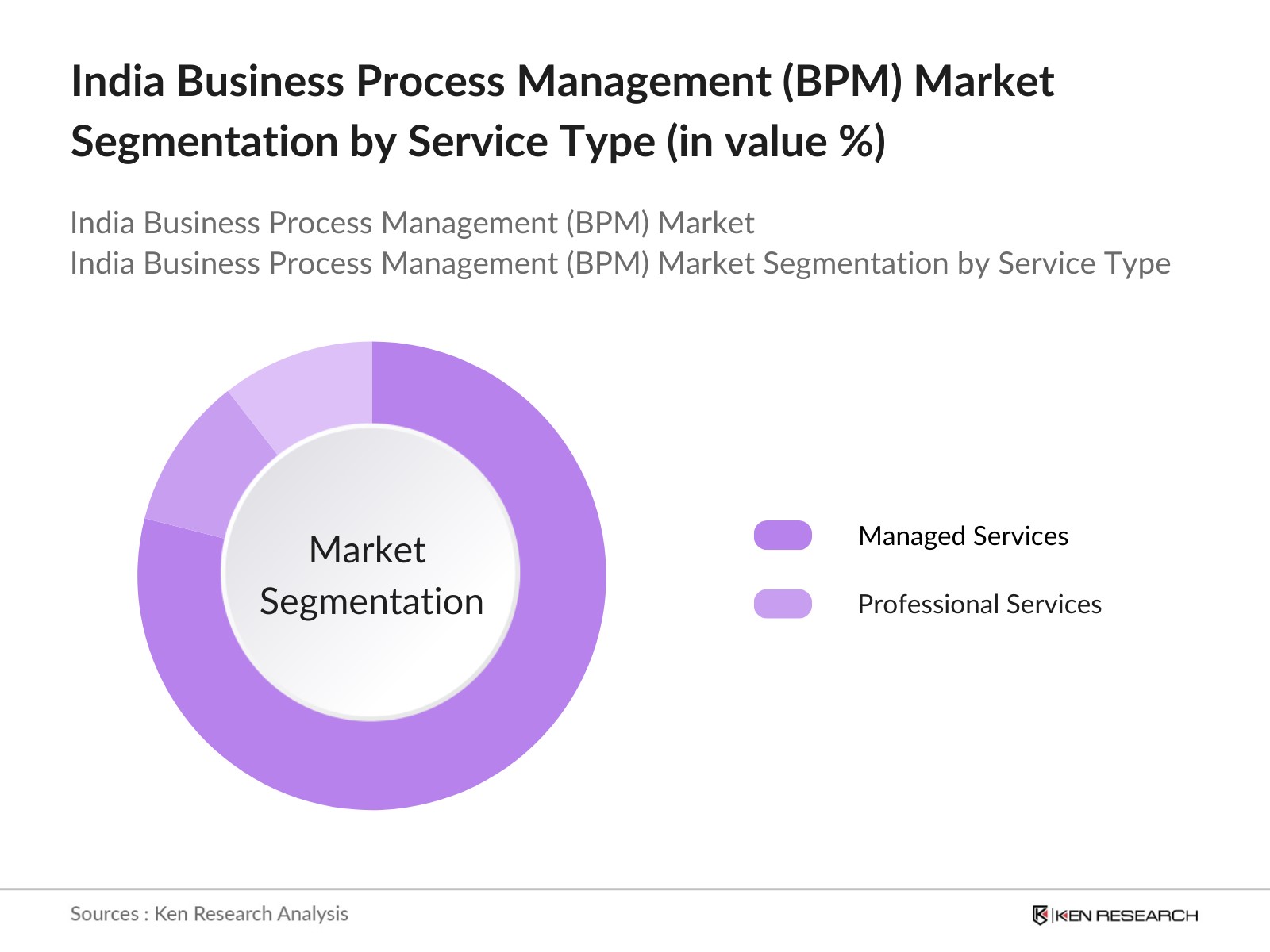 India Business Process Management (BPM) Market Segmentation by Service Type (in value %)

India Business Process Management (BPM) Market
India Business Process Management (BPM) Market Segmentation by Service Type

Market Segmentation

Managed Services

Professional Services

Sources : Ken Research Analysis

KEN RESEARCH